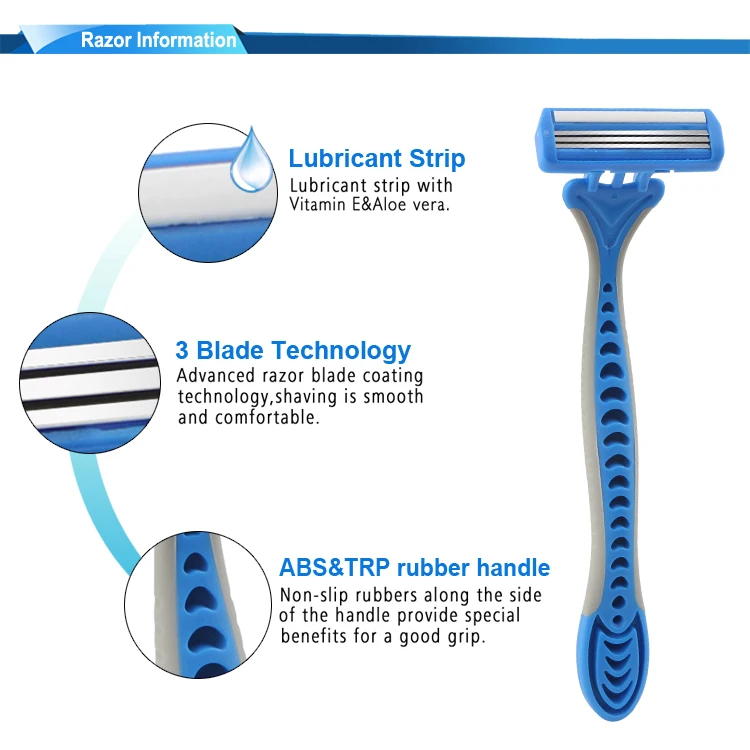 Razor Information

Lubricant Strip
Lubricant strip with Vitamin E&Aloe vera.

3 Blade Technology
Advanced razor blade coating technology,shaving is smooth and comfortable.

ABS&TRP rubber handle
Non-slip rubbers along the side of the handle provide special benefits for a good grip.